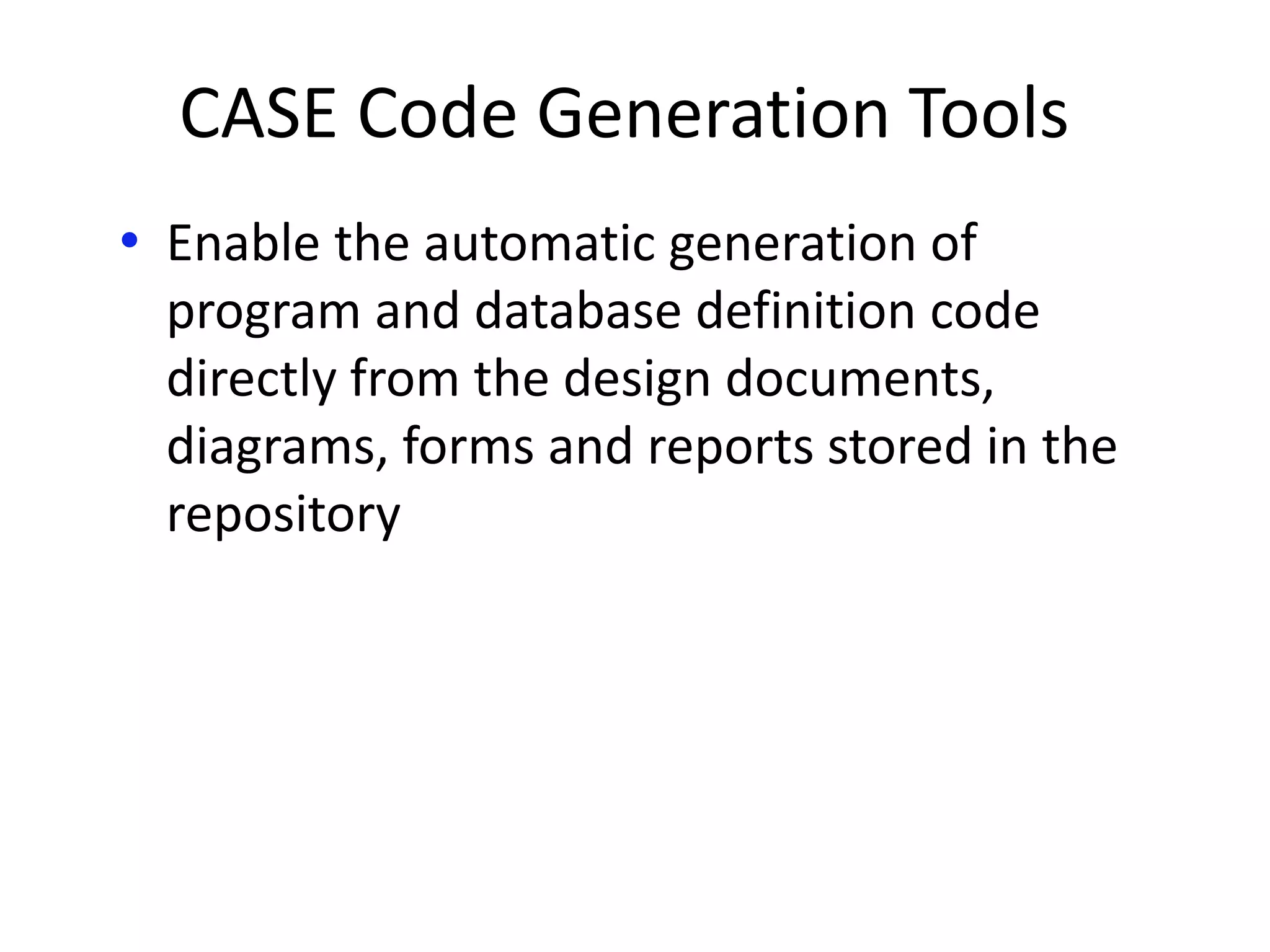 CASE Code Generation Tools

• Enable the automatic generation of program and database definition code directly from the design documents, diagrams, forms and reports stored in the repository